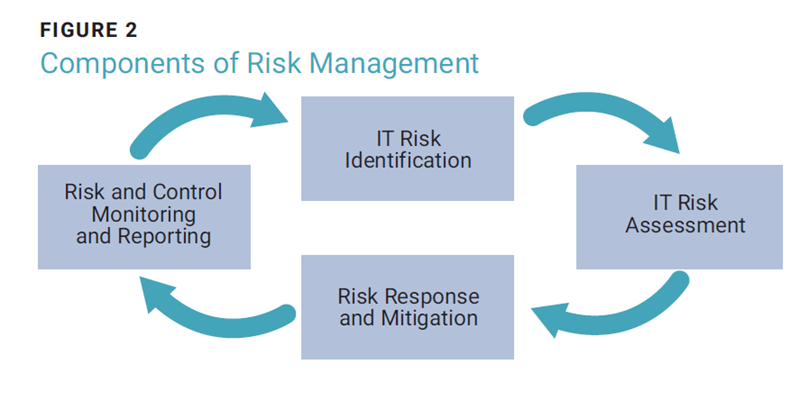 FIGURE 2
Components of Risk Management

IT Risk Identification

IT Risk Assessment

Risk Response and Mitigation

Risk and Control Monitoring and Reporting